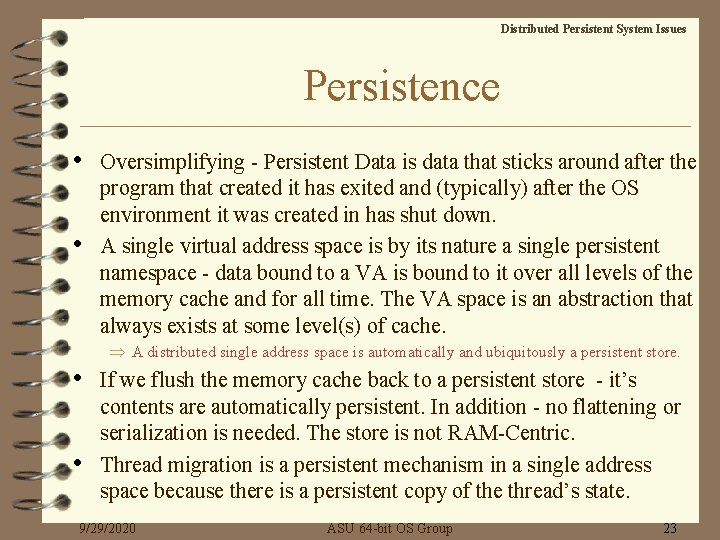 Distributed Persistent System Issues

Persistence

• Oversimplifying - Persistent Data is data that sticks around after the program that created it has exited and (typically) after the OS environment it was created in has shut down.

• A single virtual address space is by its nature a single persistent namespace - data bound to a VA is bound to it over all levels of the memory cache and for all time. The VA space is an abstraction that always exists at some level(s) of cache.

⇒ A distributed single address space is automatically and ubiquitously a persistent store.

• If we flush the memory cache back to a persistent store - it's contents are automatically persistent. In addition - no flattening or serialization is needed. The store is not RAM-Centric.

• Thread migration is a persistent mechanism in a single address space because there is a persistent copy of the thread's state.

9/29/2020 ASU 64-bit OS Group 23